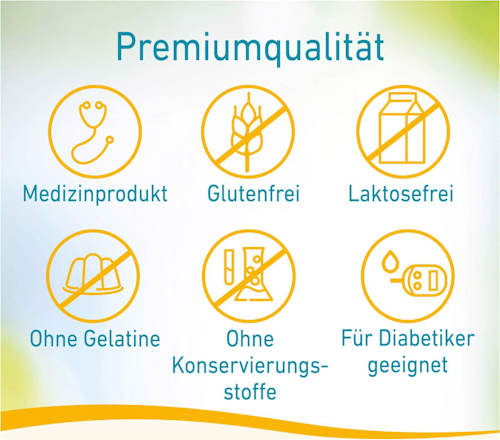 Premiumqualität

Medizinprodukt

Glutenfrei

Laktosefrei

Ohne Gelatine

Ohne Konservierungsstoffe

Für Diabetiker geeignet